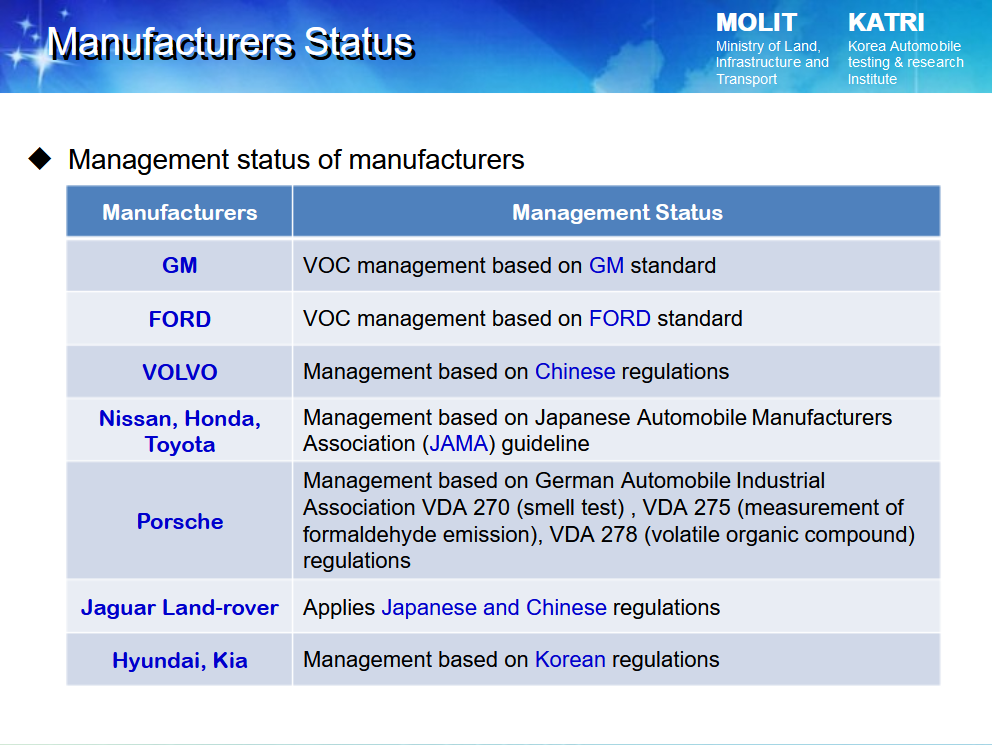 Manufacturers Status

MOLIT
Ministry of Land, Infrastructure and Transport

KATRI
Korea Automobile testing & research Institute

◆ Management status of manufacturers

| Manufacturers | Management Status |
|---|---|
| GM | VOC management based on GM standard |
| FORD | VOC management based on FORD standard |
| VOLVO | Management based on Chinese regulations |
| Nissan, Honda, Toyota | Management based on Japanese Automobile Manufacturers Association (JAMA) guideline |
| Porsche | Management based on German Automobile Industrial Association VDA 270 (smell test) , VDA 275 (measurement of formaldehyde emission), VDA 278 (volatile organic compound) regulations |
| Jaguar Land-rover | Applies Japanese and Chinese regulations |
| Hyundai, Kia | Management based on Korean regulations |